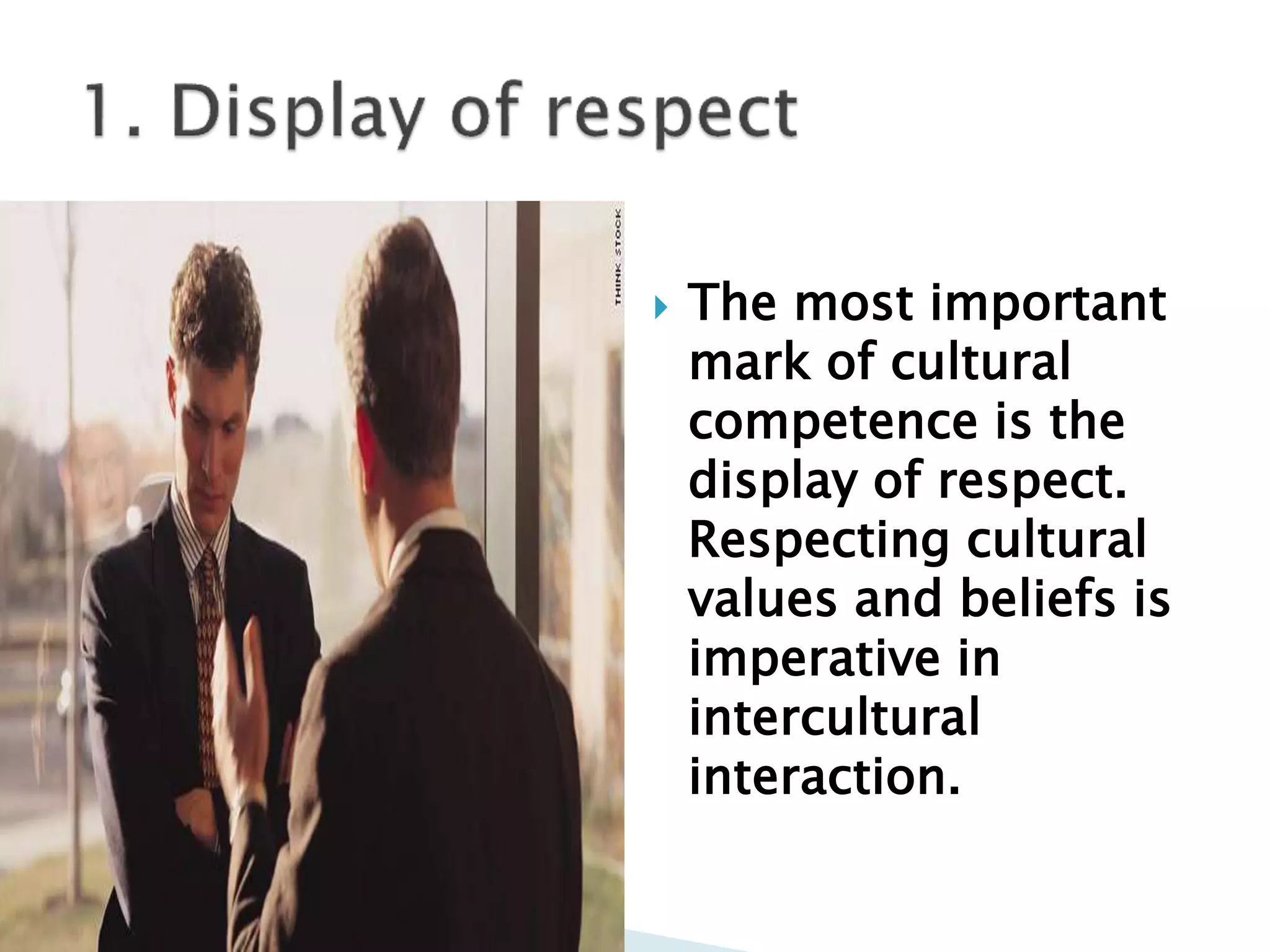 1. Display of respect

THINK STOCK

The most important mark of cultural competence is the display of respect. Respecting cultural values and beliefs is imperative in intercultural interaction.